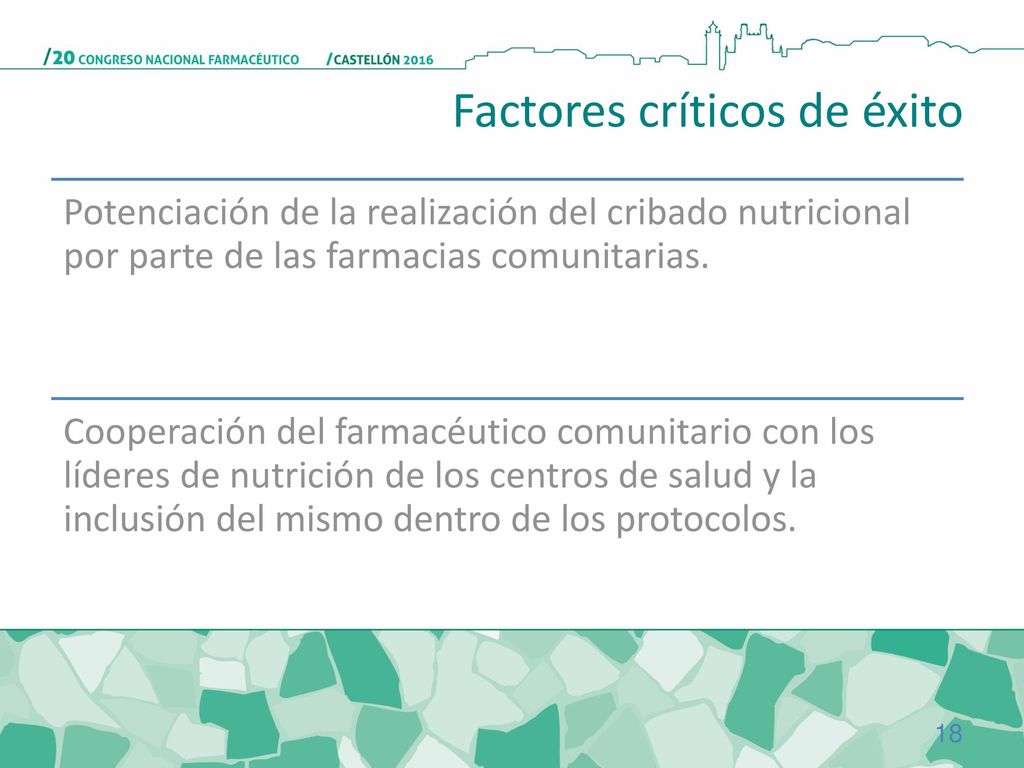 /20 CONGRESO NACIONAL FARMACÉUTICO /CASTELLÓN 2016

Factores críticos de éxito

Potenciación de la realización del cribado nutricional por parte de las farmacias comunitarias.

Cooperación del farmacéutico comunitario con los líderes de nutrición de los centros de salud y la inclusión del mismo dentro de los protocolos.

18